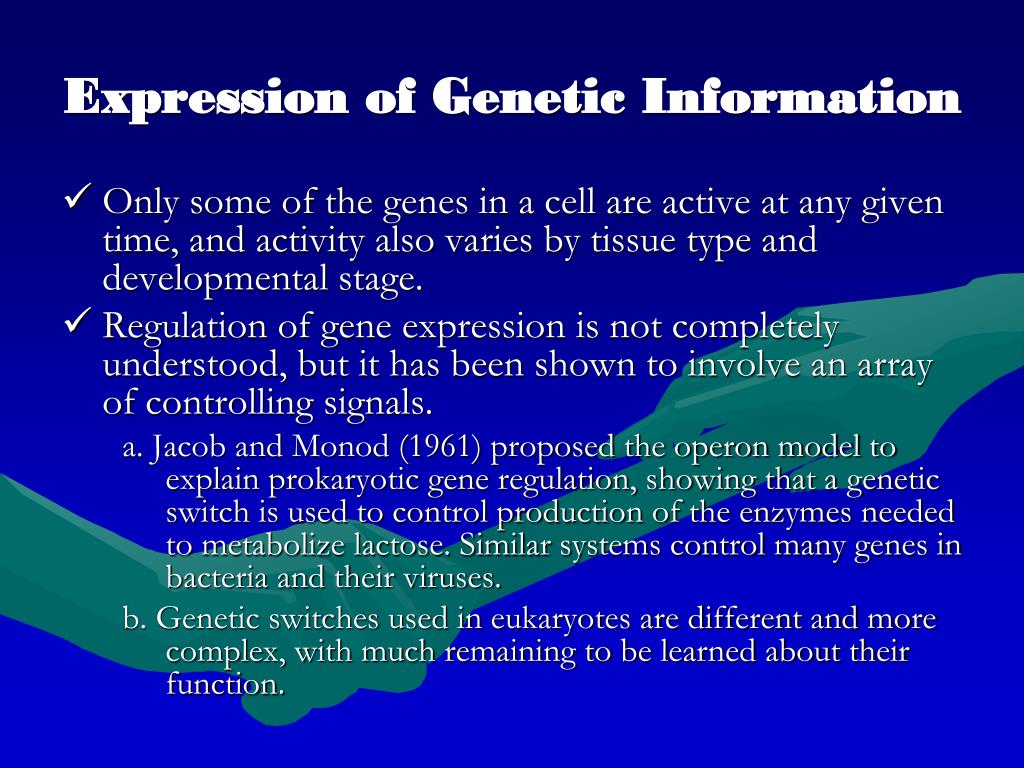 Expression of Genetic Information

✓ Only some of the genes in a cell are active at any given time, and activity also varies by tissue type and developmental stage.

✓ Regulation of gene expression is not completely understood, but it has been shown to involve an array of controlling signals.

a. Jacob and Monod (1961) proposed the operon model to explain prokaryotic gene regulation, showing that a genetic switch is used to control production of the enzymes needed to metabolize lactose. Similar systems control many genes in bacteria and their viruses.

b. Genetic switches used in eukaryotes are different and more complex, with much remaining to be learned about their function.